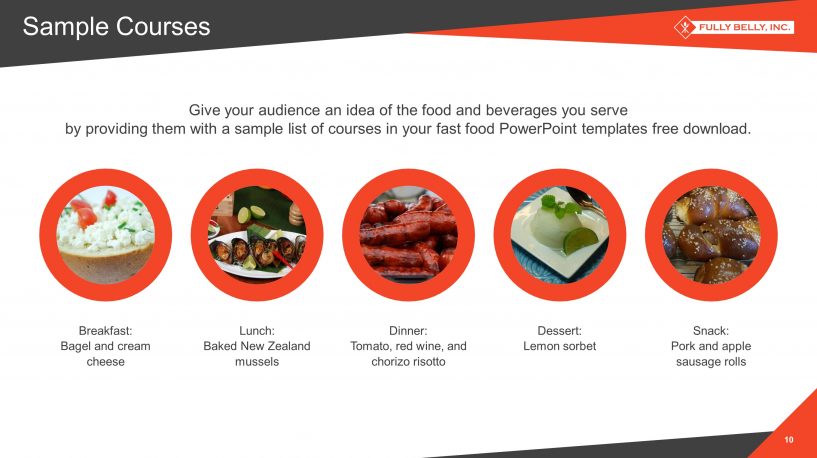 Sample Courses

FULLY BELLY, INC.

Give your audience an idea of the food and beverages you serve by providing them with a sample list of courses in your fast food PowerPoint templates free download.

Breakfast:
Bagel and cream cheese

Lunch:
Baked New Zealand mussels

Dinner:
Tomato, red wine, and chorizo risotto

Dessert:
Lemon sorbet

Snack:
Pork and apple sausage rolls

10